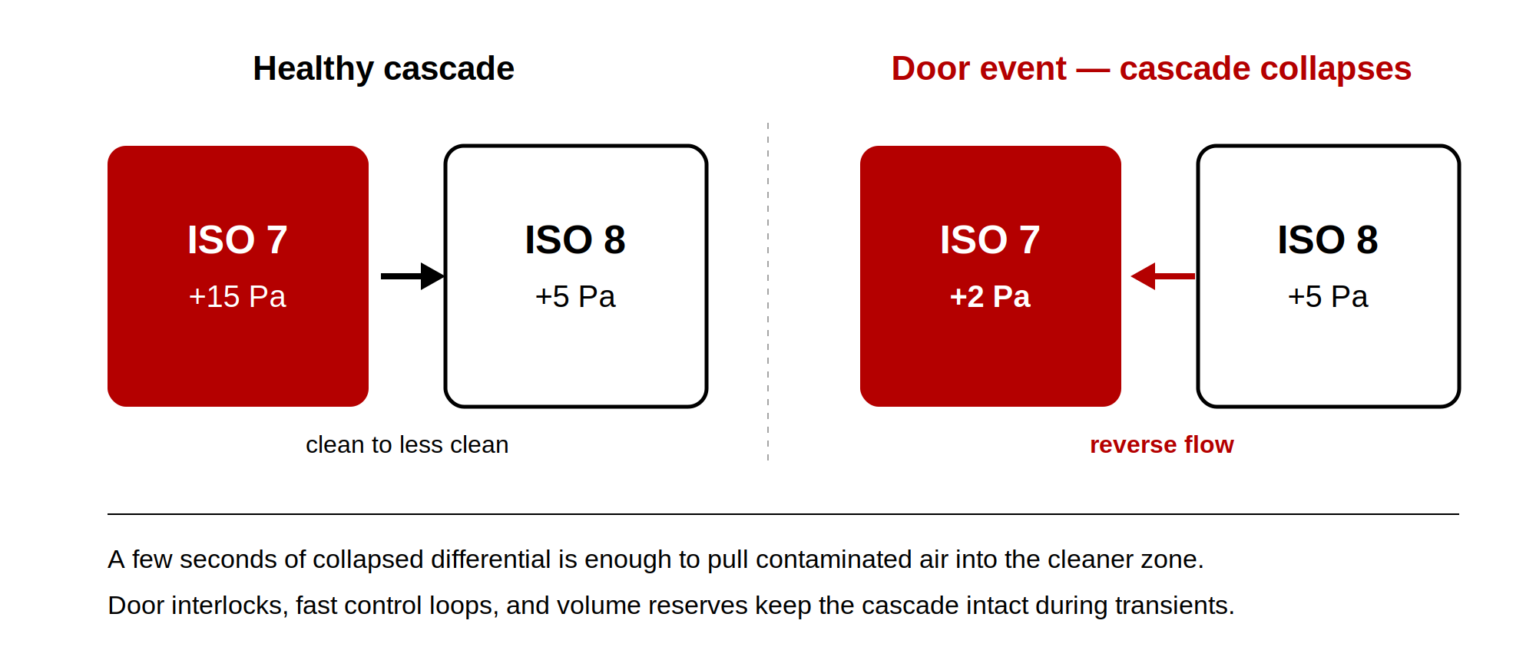 Healthy cascade

ISO 7
+15 Pa

ISO 8
+5 Pa

clean to less clean

Door event — cascade collapses

ISO 7
+2 Pa

ISO 8
+5 Pa

reverse flow

A few seconds of collapsed differential is enough to pull contaminated air into the cleaner zone.
Door interlocks, fast control loops, and volume reserves keep the cascade intact during transients.